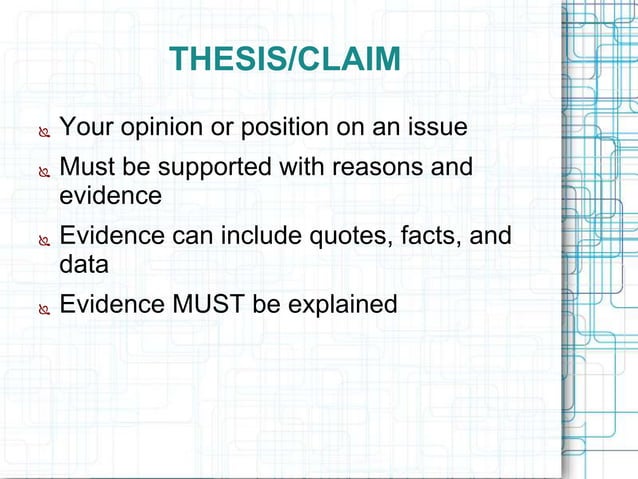 THESIS/CLAIM

Your opinion or position on an issue

Must be supported with reasons and evidence

Evidence can include quotes, facts, and data

Evidence MUST be explained